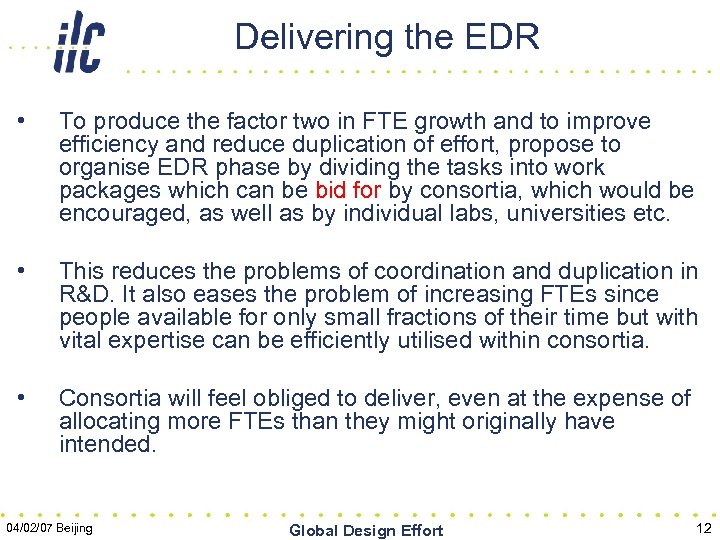 ilc

Delivering the EDR

• To produce the factor two in FTE growth and to improve efficiency and reduce duplication of effort, propose to organise EDR phase by dividing the tasks into work packages which can be bid for by consortia, which would be encouraged, as well as by individual labs, universities etc.

• This reduces the problems of coordination and duplication in R&D. It also eases the problem of increasing FTEs since people available for only small fractions of their time but with vital expertise can be efficiently utilised within consortia.

• Consortia will feel obliged to deliver, even at the expense of allocating more FTEs than they might originally have intended.

04/02/07 Beijing

Global Design Effort

12